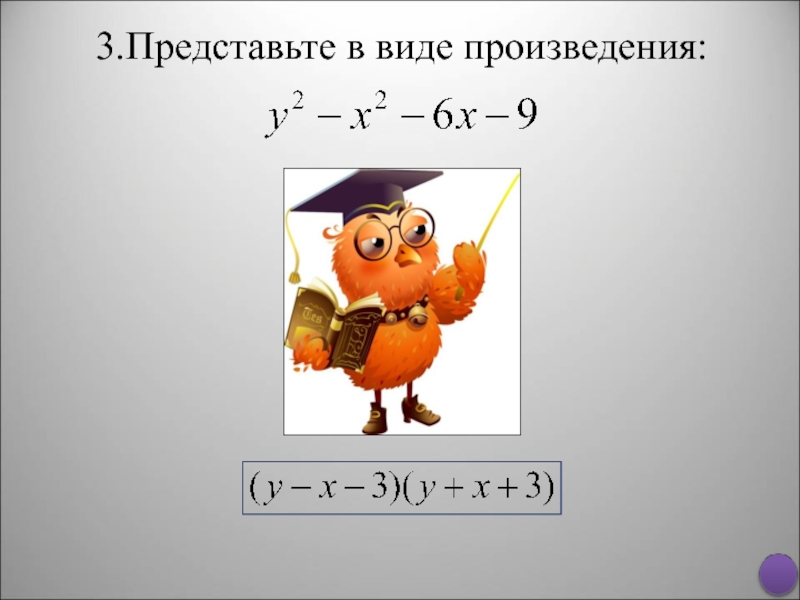 3.Представьте в виде произведения:

$y^2 - x^2 - 6x - 9$

$(y - x - 3)(y + x + 3)$